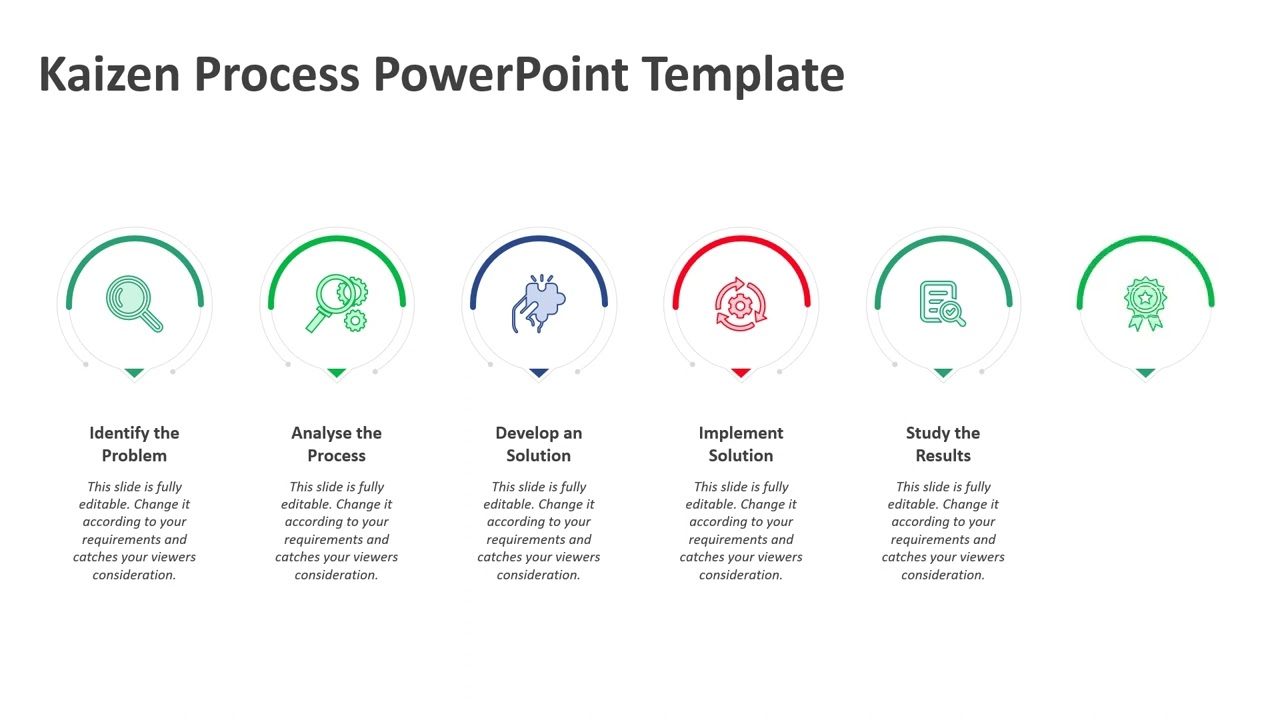 Kaizen Process PowerPoint Template

Identify the Problem

This slide is fully editable. Change it according to your requirements and catches your viewers consideration.

Analyse the Process

This slide is fully editable. Change it according to your requirements and catches your viewers consideration.

Develop an Solution

This slide is fully editable. Change it according to your requirements and catches your viewers consideration.

Implement Solution

This slide is fully editable. Change it according to your requirements and catches your viewers consideration.

Study the Results

This slide is fully editable. Change it according to your requirements and catches your viewers consideration.